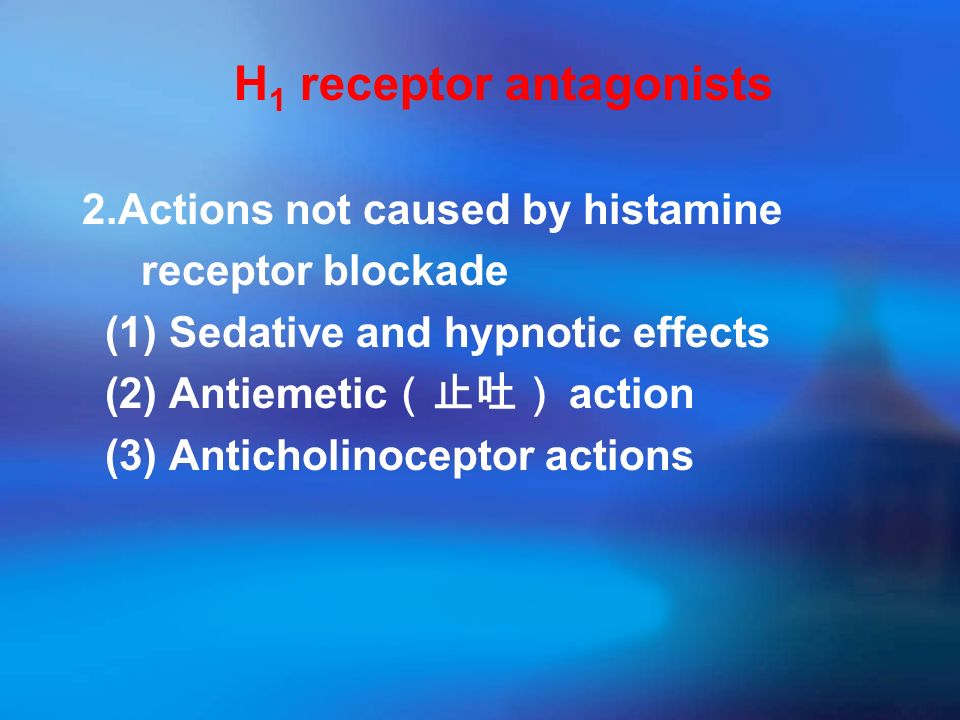 $H_1$ receptor antagonists

2.Actions not caused by histamine receptor blockade

(1) Sedative and hypnotic effects

(2) Antiemetic（止吐）action

(3) Anticholinoceptor actions